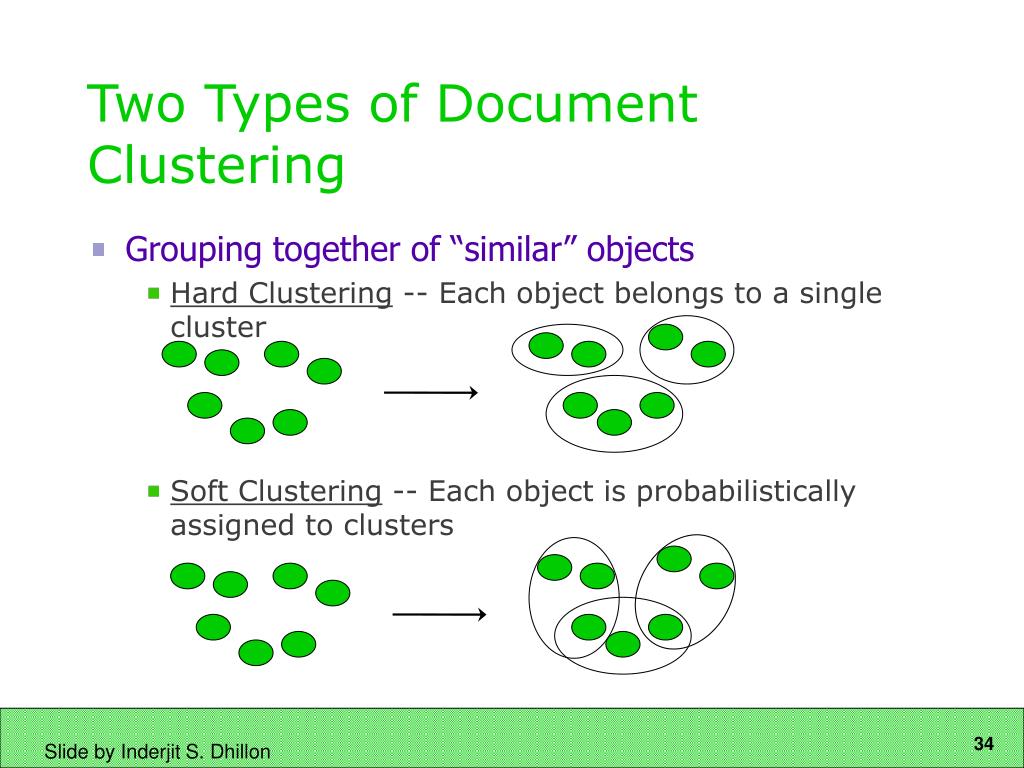 Two Types of Document Clustering

Grouping together of “similar” objects

Hard Clustering -- Each object belongs to a single cluster

Soft Clustering -- Each object is probabilistically assigned to clusters

Slide by Inderjit S. Dhillon

34